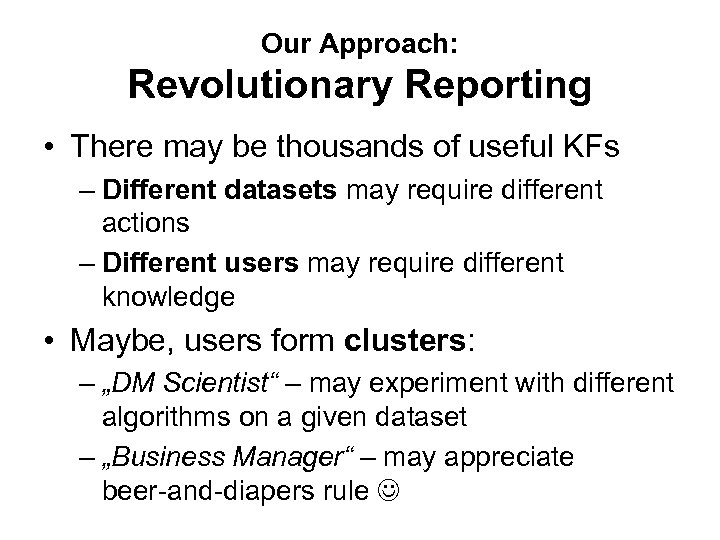 Our Approach:
Revolutionary Reporting

• There may be thousands of useful KFs
– Different datasets may require different actions
– Different users may require different knowledge

• Maybe, users form clusters:
– „DM Scientist“ – may experiment with different algorithms on a given dataset
– „Business Manager“ – may appreciate beer-and-diapers rule ☺